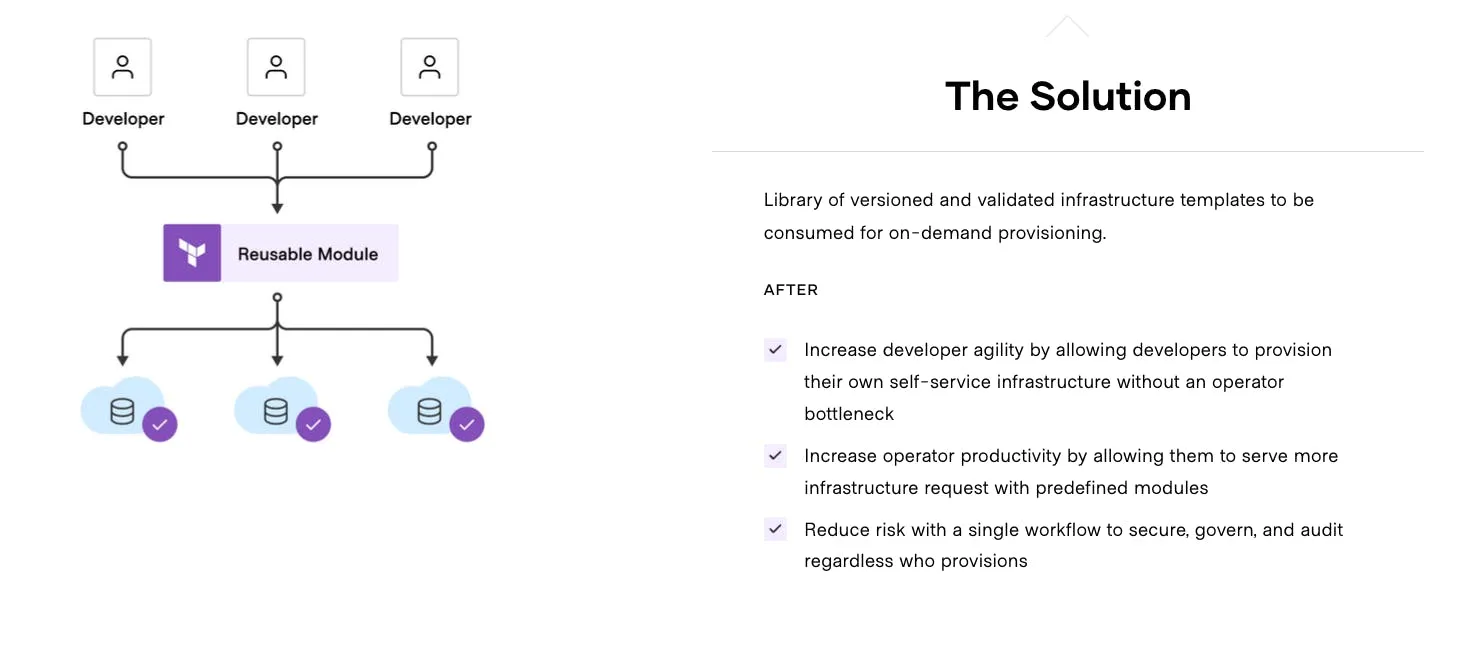 Developer
Developer
Developer

Reusable Module

The Solution

Library of versioned and validated infrastructure templates to be consumed for on-demand provisioning.

AFTER

Increase developer agility by allowing developers to provision their own self-service infrastructure without an operator bottleneck

Increase operator productivity by allowing them to serve more infrastructure request with predefined modules

Reduce risk with a single workflow to secure, govern, and audit regardless who provisions